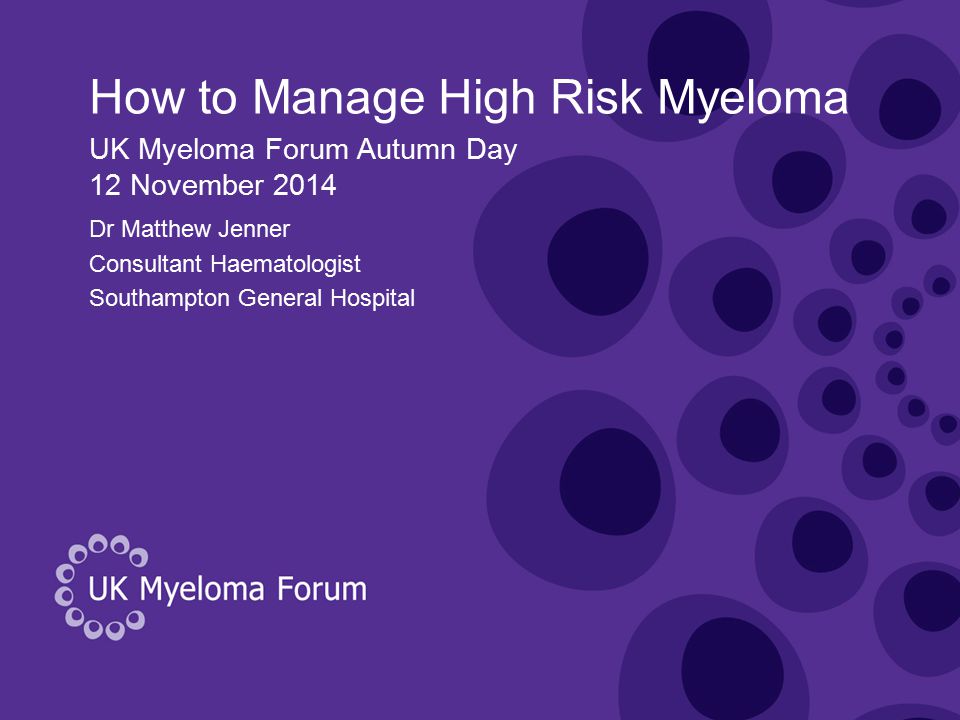 How to Manage High Risk Myeloma

UK Myeloma Forum Autumn Day
12 November 2014

Dr Matthew Jenner
Consultant Haematologist
Southampton General Hospital

UK Myeloma Forum